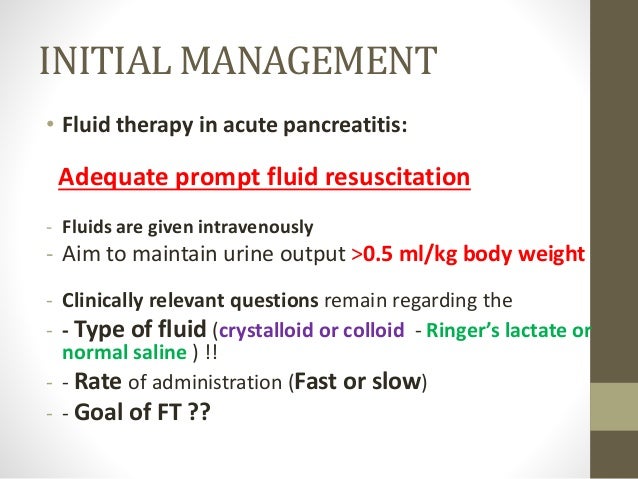 INITIAL MANAGEMENT

• Fluid therapy in acute pancreatitis:

Adequate prompt fluid resuscitation

- Fluids are given intravenously
- Aim to maintain urine output >0.5 ml/kg body weight

- Clinically relevant questions remain regarding the
- - Type of fluid (crystalloid or colloid - Ringer's lactate or normal saline ) !!
- - Rate of administration (Fast or slow)
- - Goal of FT ??